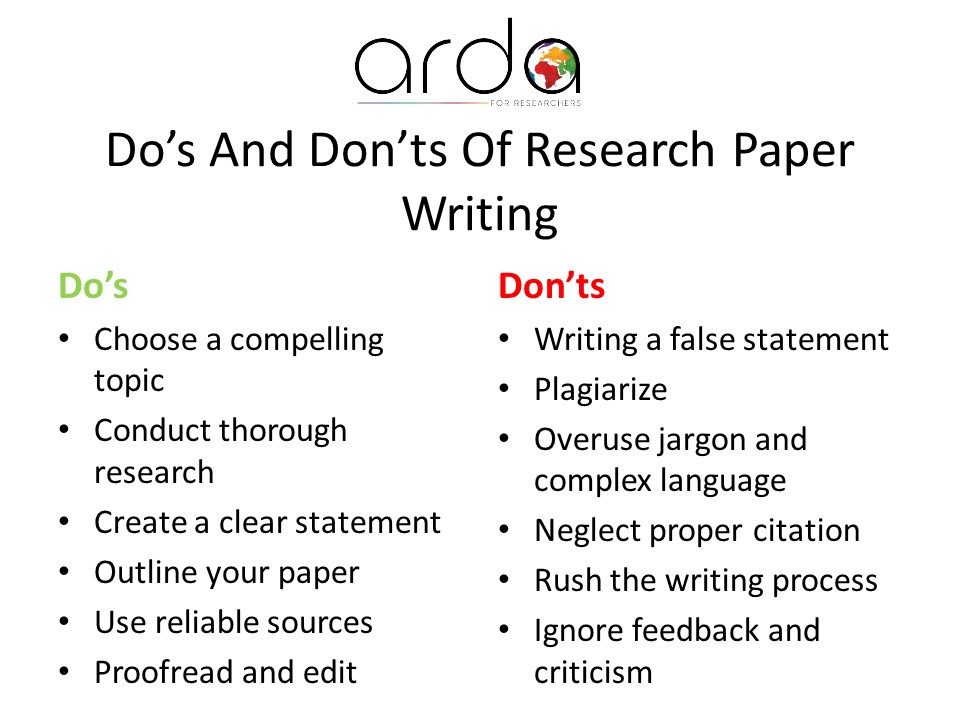 arda
FOR RESEARCHERS

Do’s And Don’ts Of Research Paper Writing

Do’s

• Choose a compelling topic
• Conduct thorough research
• Create a clear statement
• Outline your paper
• Use reliable sources
• Proofread and edit

Don’ts

• Writing a false statement
• Plagiarize
• Overuse jargon and complex language
• Neglect proper citation
• Rush the writing process
• Ignore feedback and criticism